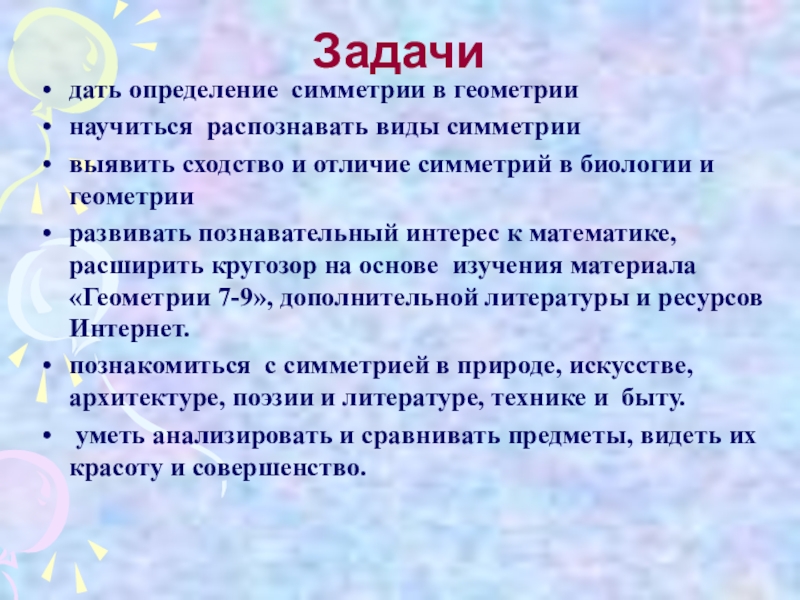 Задачи

• дать определение симметрии в геометрии
• научиться распознавать виды симметрии
• выявить сходство и отличие симметрий в биологии и геометрии
• развивать познавательный интерес к математике, расширить кругозор на основе изучения материала «Геометрии 7-9», дополнительной литературы и ресурсов Интернет.
• познакомиться с симметрией в природе, искусстве, архитектуре, поэзии и литературе, технике и быту.
• уметь анализировать и сравнивать предметы, видеть их красоту и совершенство.